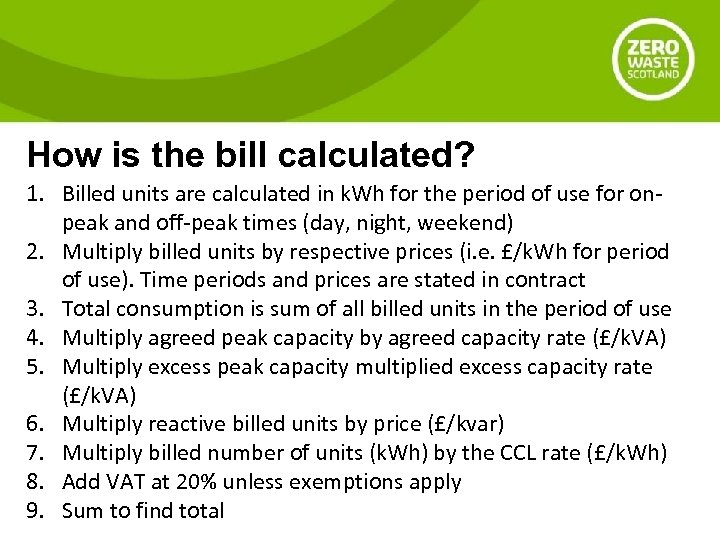 ZERO
WASTE
SCOTLAND

How is the bill calculated?

1. Billed units are calculated in kWh for the period of use for on-peak and off-peak times (day, night, weekend)
2. Multiply billed units by respective prices (i.e. £/kWh for period of use). Time periods and prices are stated in contract
3. Total consumption is sum of all billed units in the period of use
4. Multiply agreed peak capacity by agreed capacity rate (£/kVA)
5. Multiply excess peak capacity multiplied excess capacity rate (£/kVA)
6. Multiply reactive billed units by price (£/kvar)
7. Multiply billed number of units (kWh) by the CCL rate (£/kWh)
8. Add VAT at 20% unless exemptions apply
9. Sum to find total